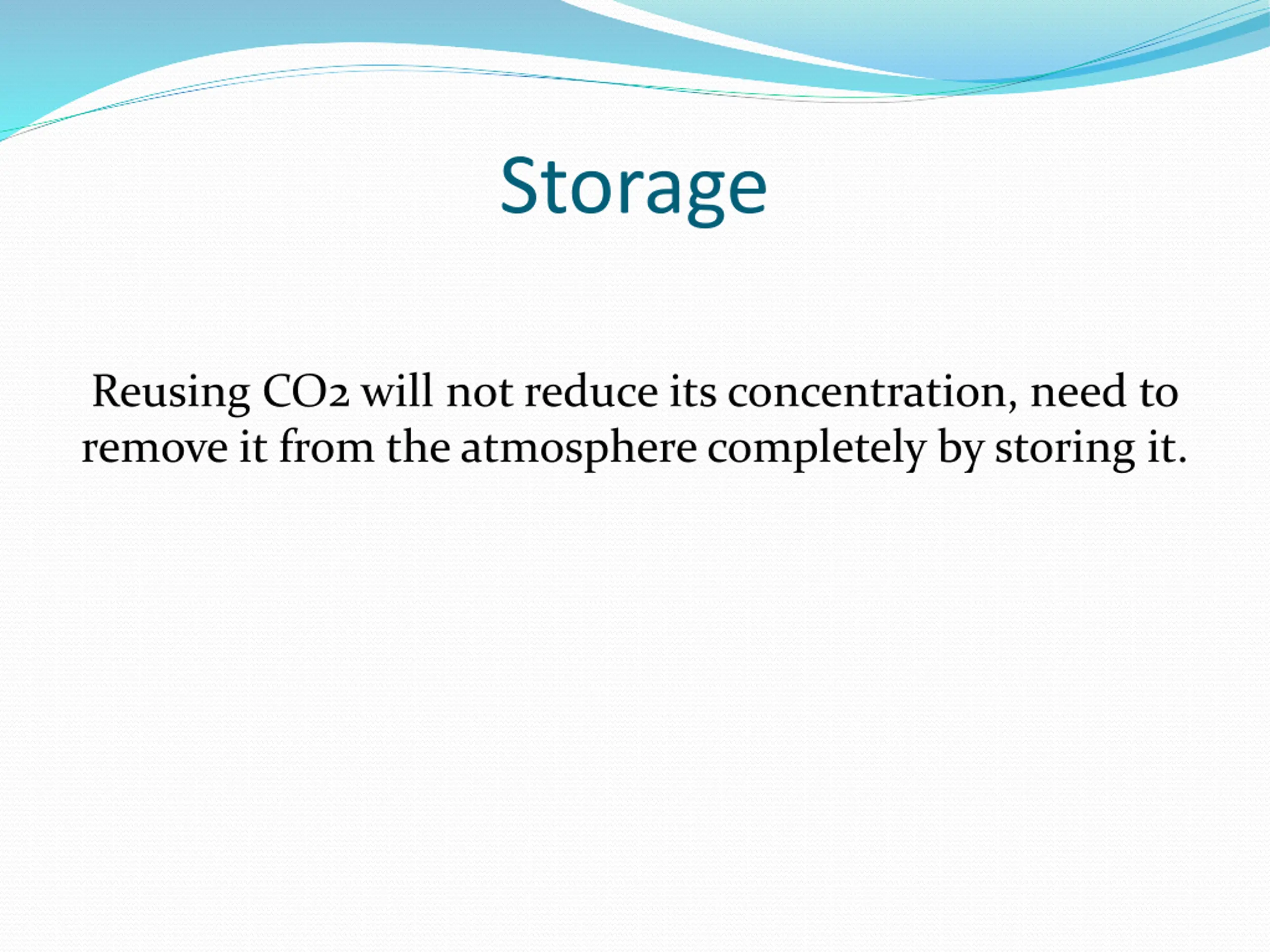 Storage

Reusing CO2 will not reduce its concentration, need to remove it from the atmosphere completely by storing it.